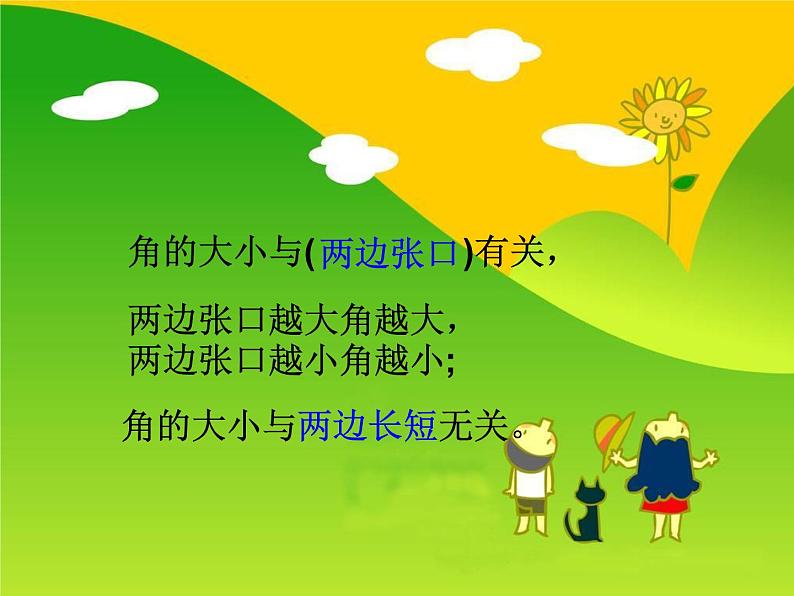 角的大小与(两边张口)有关，

两边张口越大角越大，
两边张口越小角越小；

角的大小与两边长短无关。